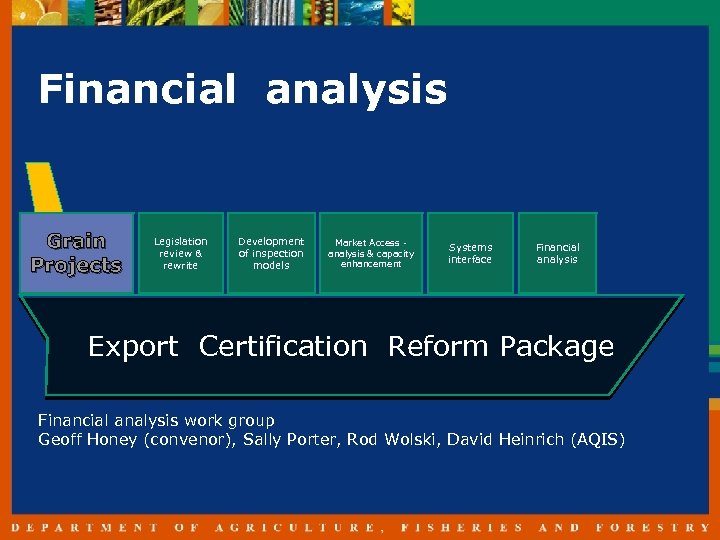 Financial analysis

Grain Projects

Legislation review & rewrite

Development of inspection models

Market Access - analysis & capacity enhancement

Systems interface

Financial analysis

Export Certification Reform Package

Financial analysis work group
Geoff Honey (convenor), Sally Porter, Rod Wolski, David Heinrich (AQIS)

DEPARTMENT OF AGRICULTURE, FISHERIES AND FORESTRY